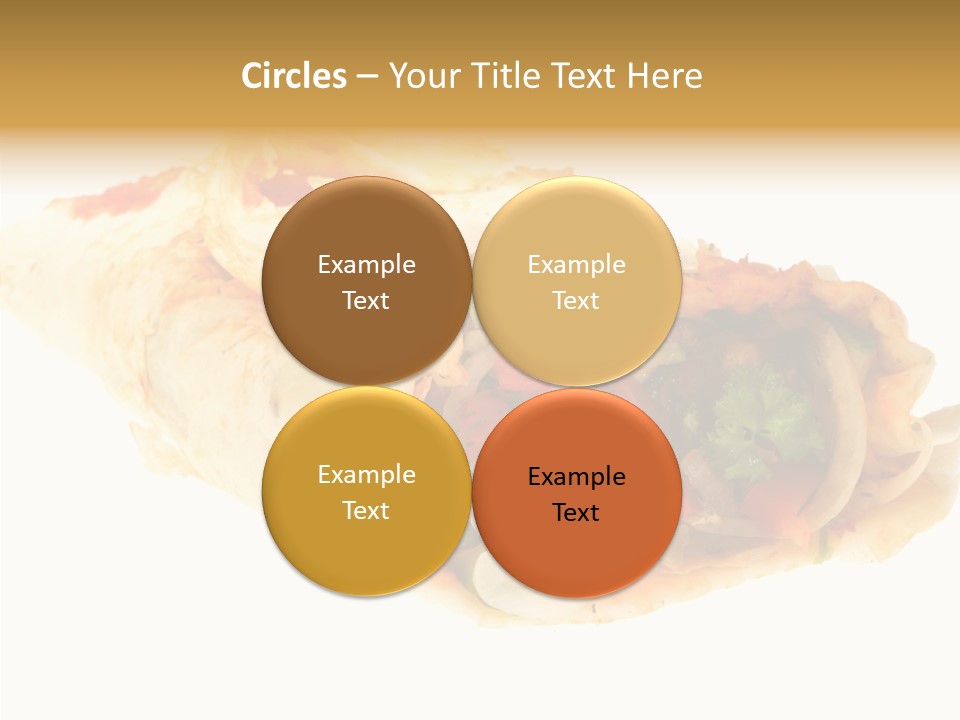 Circles – Your Title Text Here

Example Text

Example Text

Example Text

Example Text